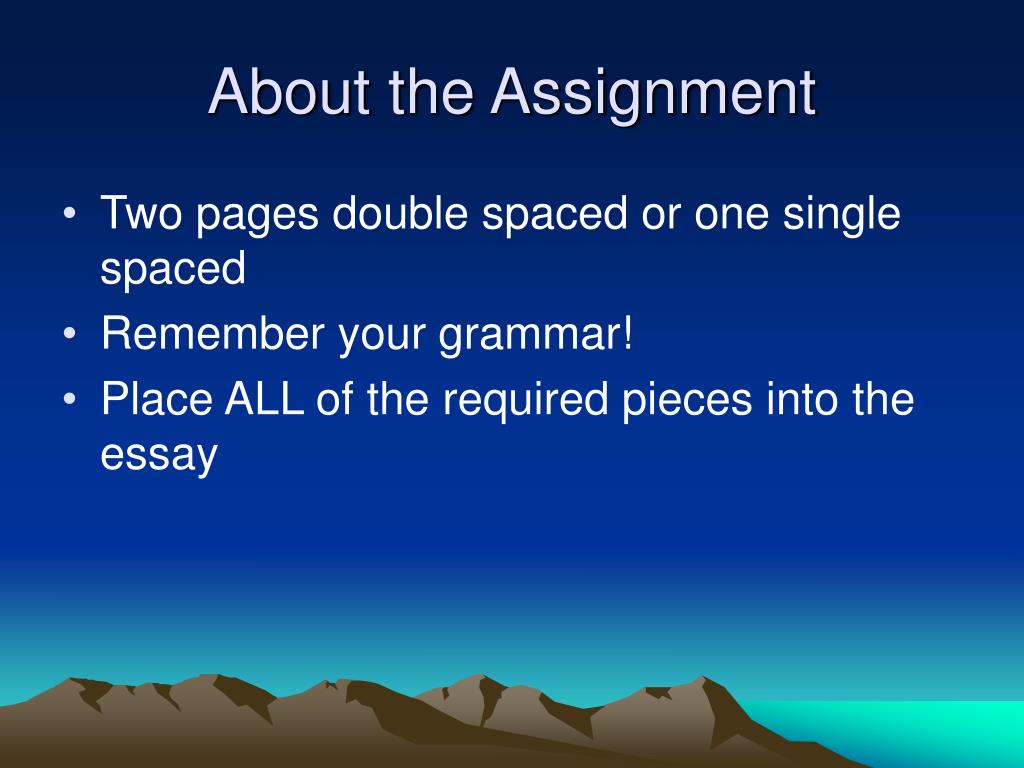 About the Assignment

• Two pages double spaced or one single spaced
• Remember your grammar!
• Place ALL of the required pieces into the essay